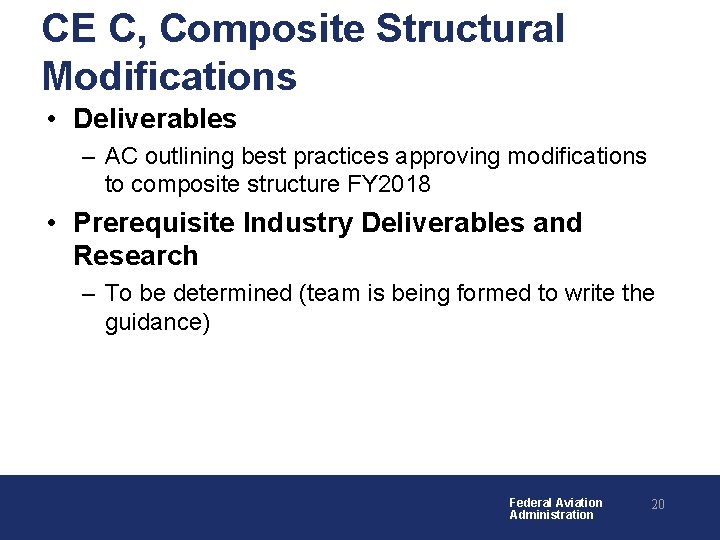 CE C, Composite Structural Modifications

• Deliverables

– AC outlining best practices approving modifications to composite structure FY2018

• Prerequisite Industry Deliverables and Research

– To be determined (team is being formed to write the guidance)

Federal Aviation Administration

20